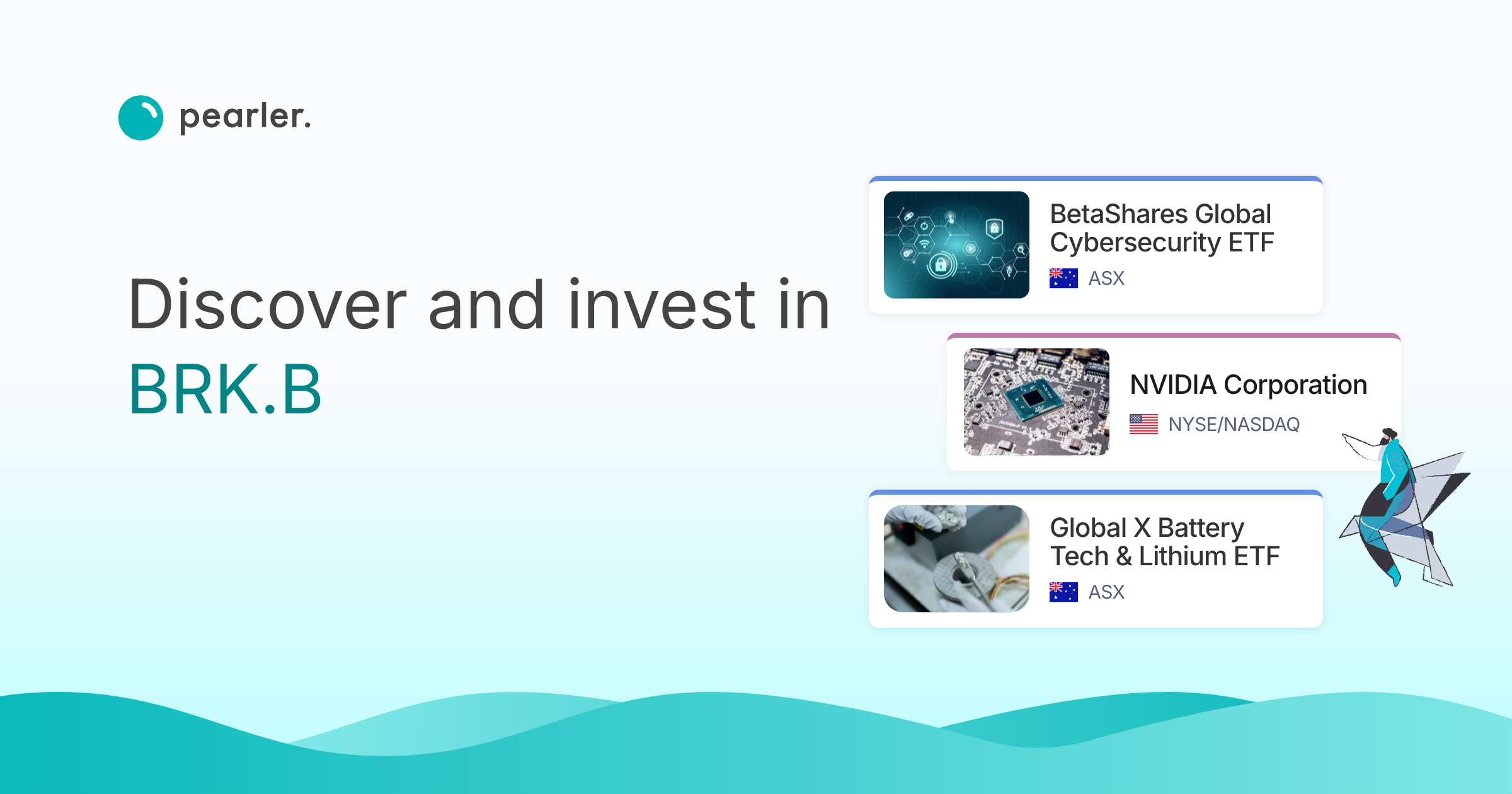 pearler.

Discover and invest in BRK.B

BetaShares Global Cybersecurity ETF
ASX

NVIDIA Corporation
NYSE/NASDAQ

Global X Battery Tech & Lithium ETF
ASX